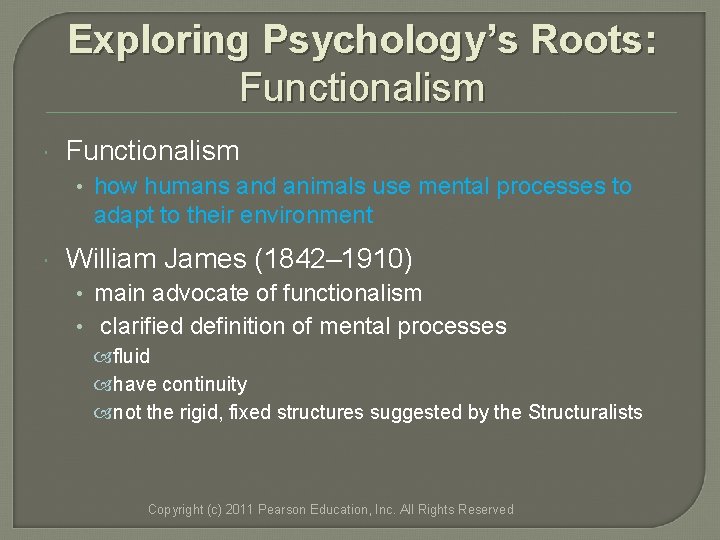 Exploring Psychology's Roots: Functionalism

Functionalism
• how humans and animals use mental processes to adapt to their environment

William James (1842–1910)
• main advocate of functionalism
• clarified definition of mental processes
fluid
have continuity
not the rigid, fixed structures suggested by the Structuralists

Copyright (c) 2011 Pearson Education, Inc. All Rights Reserved